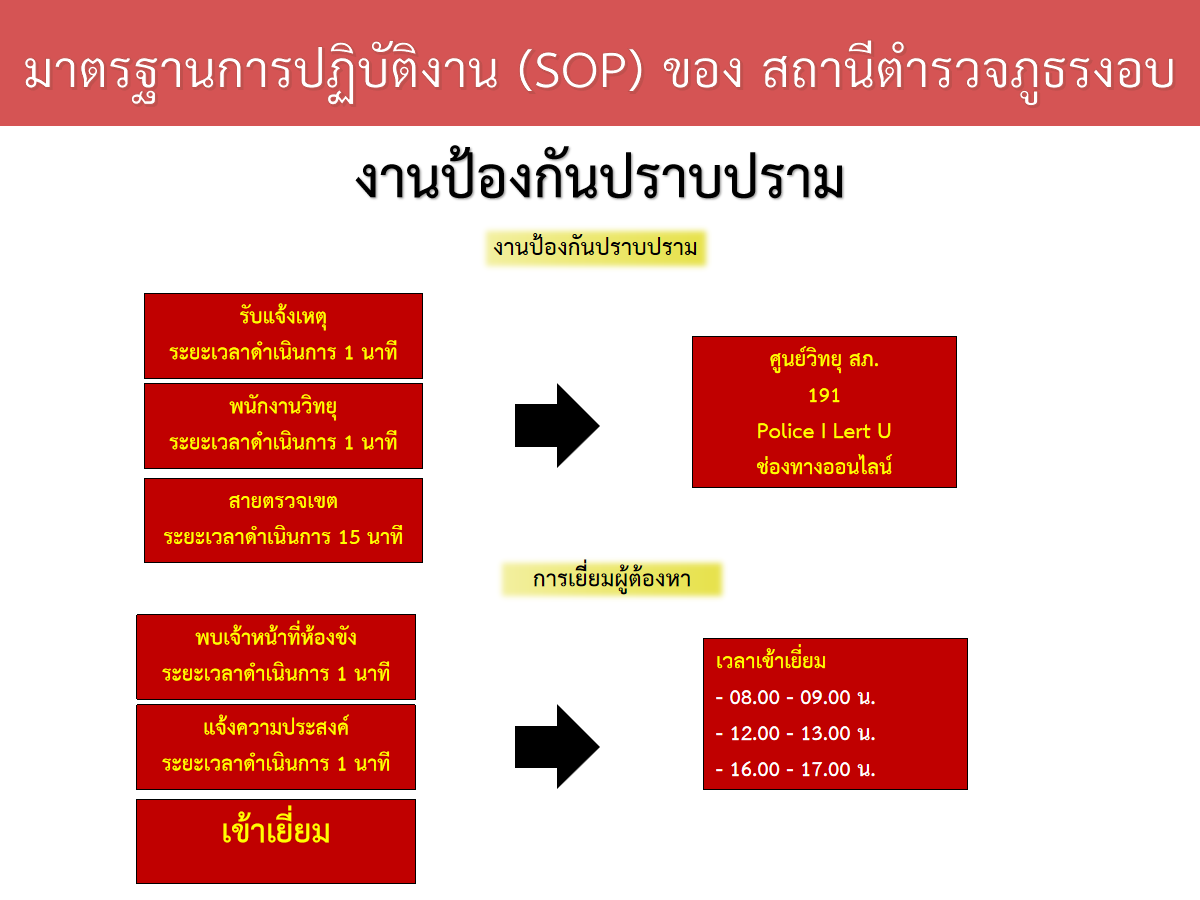 มาตรฐานการปฏิบัติงาน (SOP) ของ สถานีตำรวจภูธรงอบ

งานป้องกันปราบปราม

งานป้องกันปราบปราม

รับแจ้งเหตุ
ระยะเวลาดำเนินการ 1 นาที

พนักงานวิทยุ
ระยะเวลาดำเนินการ 1 นาที

สายตรวจเขต
ระยะเวลาดำเนินการ 15 นาที

ศูนย์วิทยุ สภ.
191
Police I Lert U
ช่องทางออนไลน์

การเยี่ยมผู้ต้องหา

พบเจ้าหน้าที่ห้องขัง
ระยะเวลาดำเนินการ 1 นาที

แจ้งความประสงค์
ระยะเวลาดำเนินการ 1 นาที

เข้าเยี่ยม

เวลาเข้าเยี่ยม
- 08.00 - 09.00 น.
- 12.00 - 13.00 น.
- 16.00 - 17.00 น.